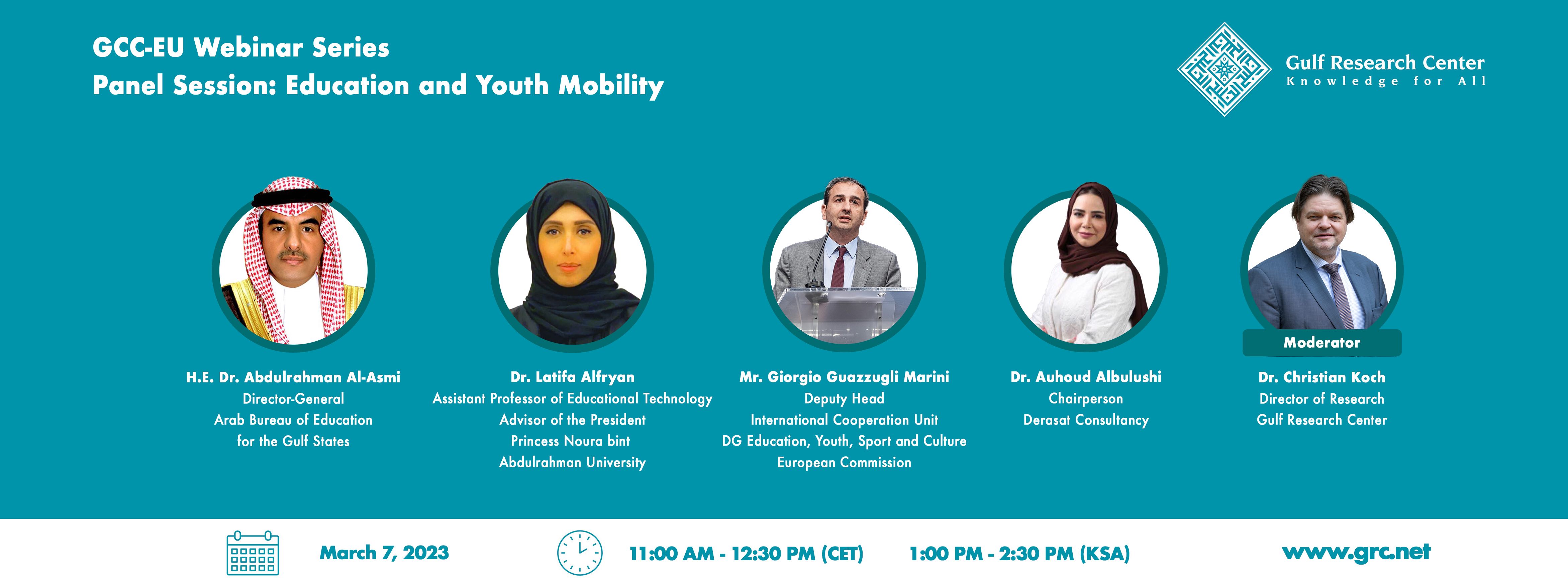 GCC-EU Webinar Series
Panel Session: Education and Youth Mobility

Gulf Research Center
Knowledge for All

H.E. Dr. Abdulrahman Al-Asmi
Director-General
Arab Bureau of Education
for the Gulf States

Dr. Latifa Alfryan
Assistant Professor of Educational Technology
Advisor of the President
Princess Noura bint
Abdulrahman University

Mr. Giorgio Guazzugli Marini
Deputy Head
International Cooperation Unit
DG Education, Youth, Sport and Culture
European Commission

Dr. Auhoud Albulushi
Chairperson
Derasat Consultancy

Moderator

Dr. Christian Koch
Director of Research
Gulf Research Center

March 7, 2023

11:00 AM - 12:30 PM (CET)

1:00 PM - 2:30 PM (KSA)

www.grc.net